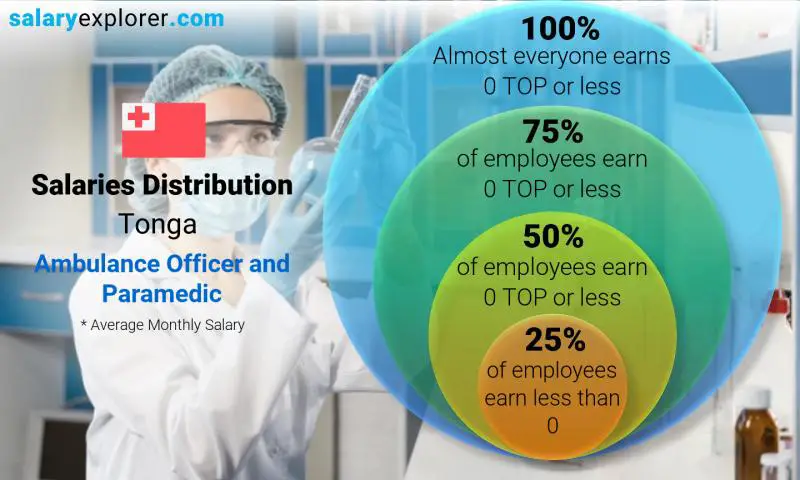 salaryexplorer.com

Salaries Distribution
Tonga
Ambulance Officer and Paramedic
* Average Monthly Salary

100%
Almost everyone earns 0 TOP or less

75%
of employees earn 0 TOP or less

50%
of employees earn 0 TOP or less

25%
of employees earn less than 0